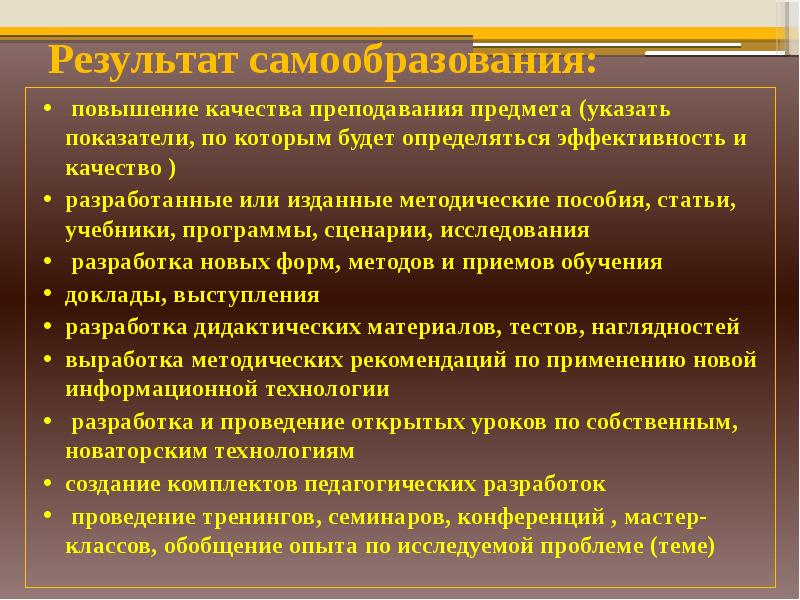 Результат самообразования:

• повышение качества преподавания предмета (указать показатели, по которым будет определяться эффективность и качество )
• разработанные или изданные методические пособия, статьи, учебники, программы, сценарии, исследования
• разработка новых форм, методов и приемов обучения
• доклады, выступления
• разработка дидактических материалов, тестов, наглядностей
• выработка методических рекомендаций по применению новой информационной технологии
• разработка и проведение открытых уроков по собственным, новаторским технологиям
• создание комплектов педагогических разработок
• проведение тренингов, семинаров, конференций , мастер-классов, обобщение опыта по исследуемой проблеме (теме)